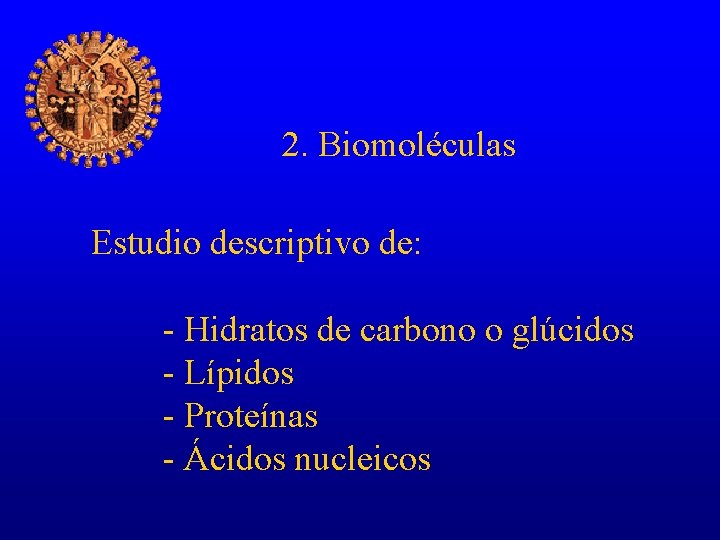 2. Biomoléculas

Estudio descriptivo de:

- Hidratos de carbono o glúcidos
- Lípidos
- Proteínas
- Ácidos nucleicos